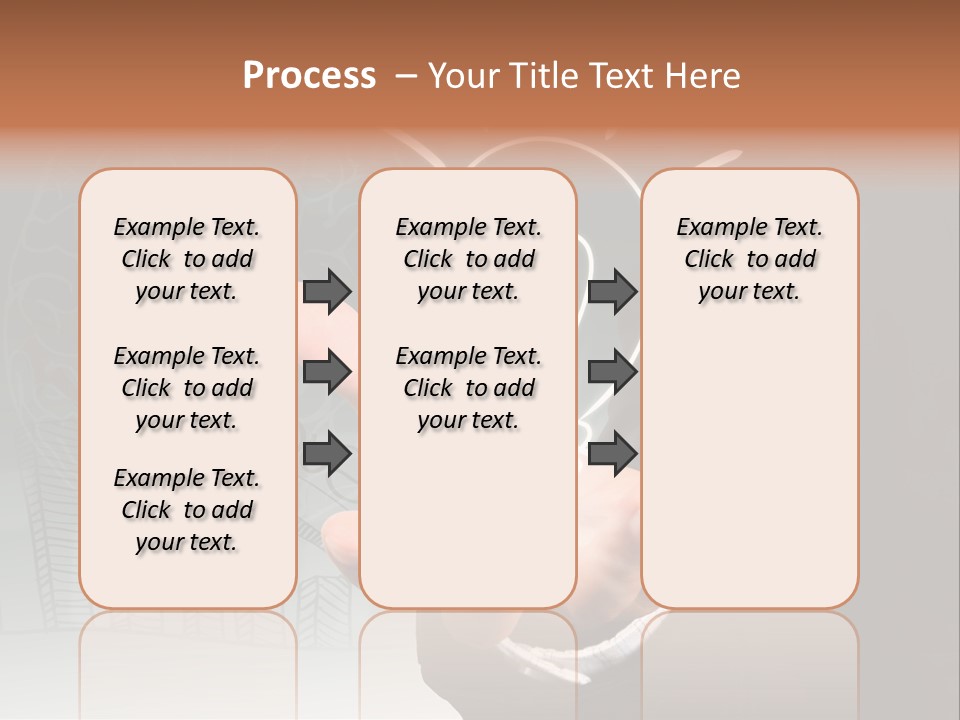 Process – Your Title Text Here

Example Text. Click to add your text.

Example Text. Click to add your text.

Example Text. Click to add your text.

Example Text. Click to add your text.

Example Text. Click to add your text.

Example Text. Click to add your text.